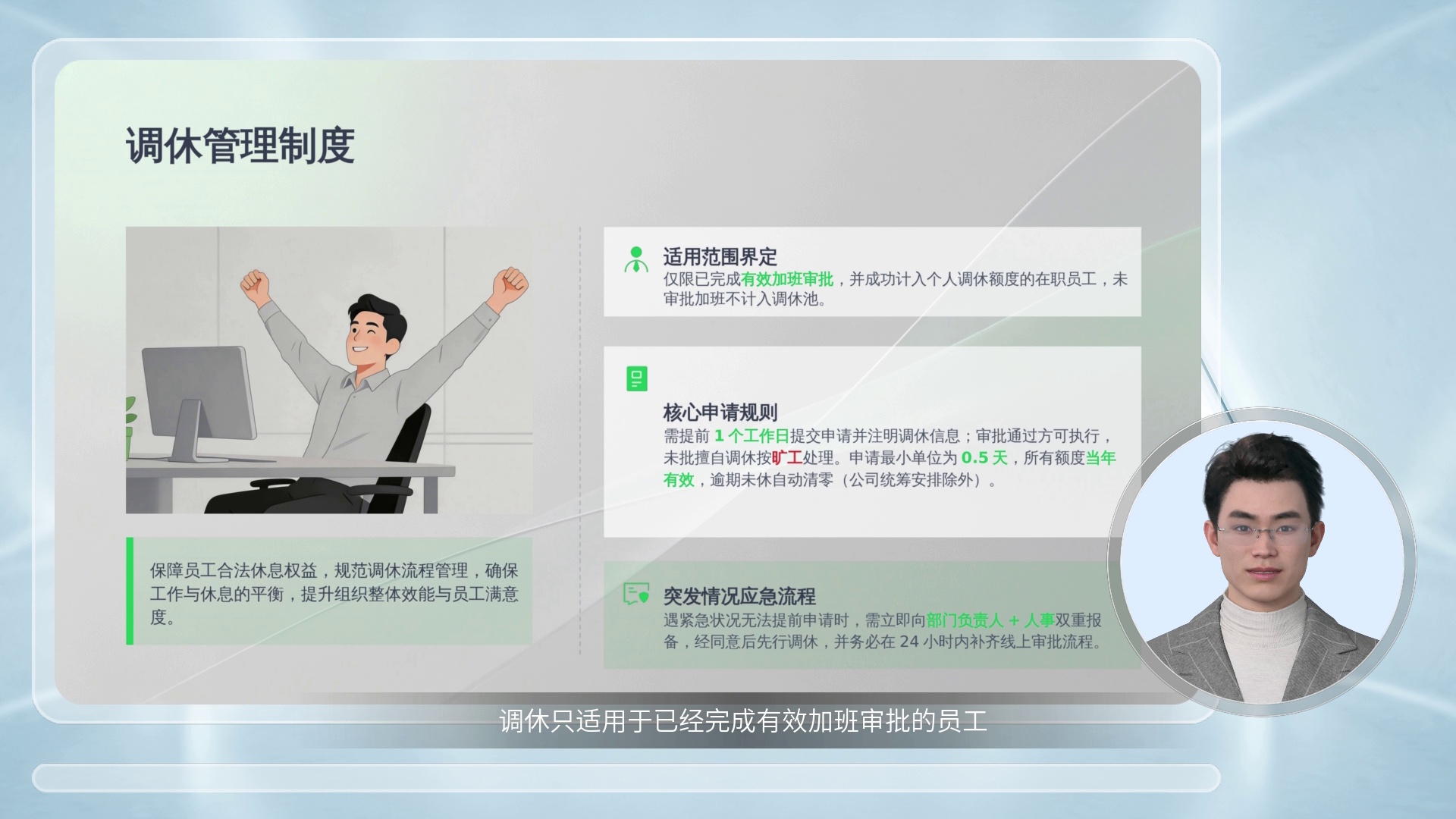 调休管理制度

保障员工合法休息权益，规范调休流程管理，确保工作与休息的平衡，提升组织整体效能与员工满意度。

适用范围界定
仅限已完成有效加班审批，并成功计入个人调休额度的在职员工，未审批加班不计入调休池。

核心申请规则
需提前1个工作日提交申请并注明调休信息；审批通过方可执行，未批擅自调休按旷工处理。申请最小单位为0.5天，所有额度当年有效，逾期未休自动清零（公司统筹安排除外）。

突发情况应急流程
遇紧急状况无法提前申请时，需立即向部门负责人+人事双重报备，经同意后先行调休，并务必在24小时内补齐线上审批流程。

调休只适用于已经完成有效加班审批的员工